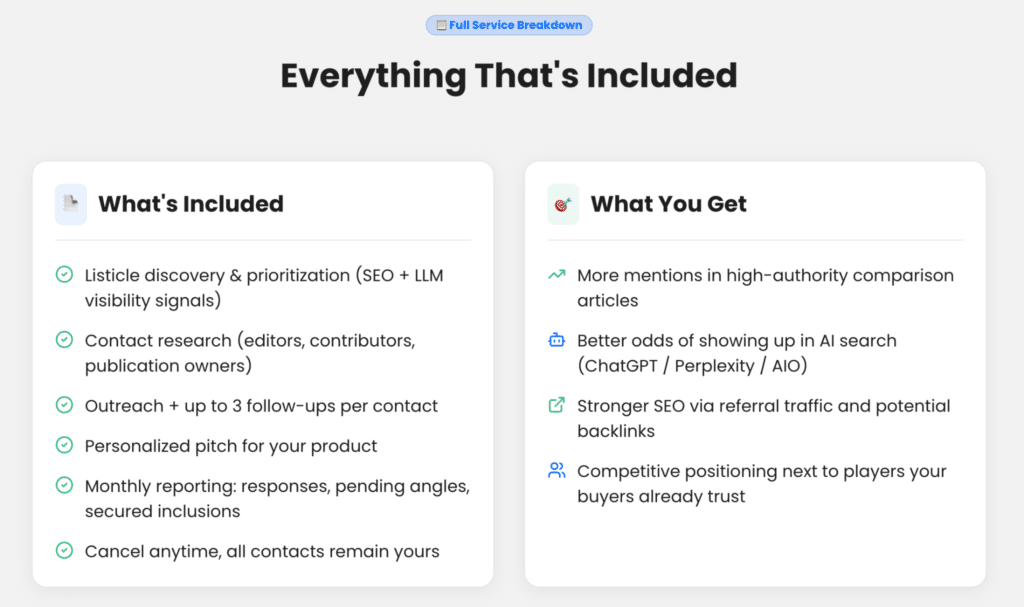 Full Service Breakdown

Everything That's Included

What's Included

Listicle discovery & prioritization (SEO + LLM visibility signals)

Contact research (editors, contributors, publication owners)

Outreach + up to 3 follow-ups per contact

Personalized pitch for your product

Monthly reporting: responses, pending angles, secured inclusions

Cancel anytime, all contacts remain yours

What You Get

More mentions in high-authority comparison articles

Better odds of showing up in AI search (ChatGPT / Perplexity / AIO)

Stronger SEO via referral traffic and potential backlinks

Competitive positioning next to players your buyers already trust